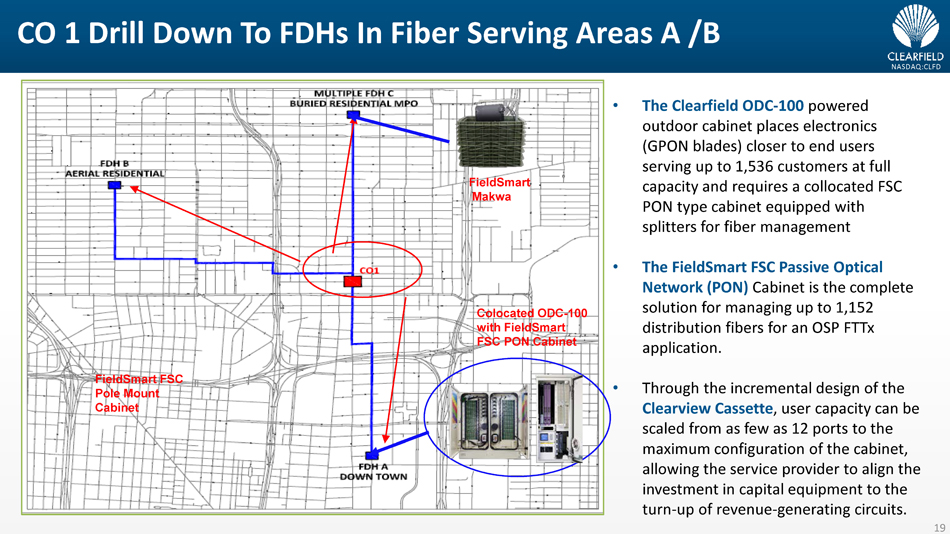 CO 1 Drill Down To FDHs In Fiber Serving Areas A /B

CLEARFIELD
NASDAQ:CLFD

MULTIPLE FDH C
BURIED RESIDENTIAL MPO

FDH B
AERIAL RESIDENTIAL

FieldSmart Makwa

CO1

Colocated ODC-100 with FieldSmart FSC PON Cabinet

FieldSmart FSC Pole Mount Cabinet

FDH A
DOWN TOWN

• The Clearfield ODC-100 powered outdoor cabinet places electronics (GPON blades) closer to end users serving up to 1,536 customers at full capacity and requires a collocated FSC PON type cabinet equipped with splitters for fiber management

• The FieldSmart FSC Passive Optical Network (PON) Cabinet is the complete solution for managing up to 1,152 distribution fibers for an OSP FTTx application.

• Through the incremental design of the Clearview Cassette, user capacity can be scaled from as few as 12 ports to the maximum configuration of the cabinet, allowing the service provider to align the investment in capital equipment to the turn-up of revenue-generating circuits.

19